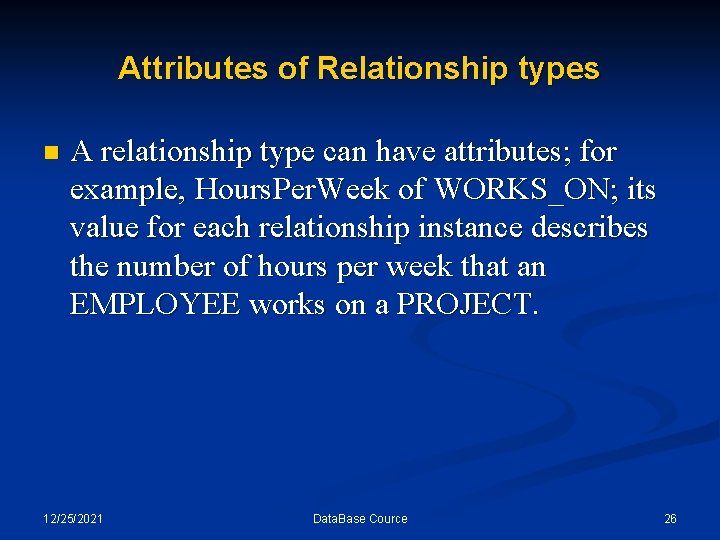 Attributes of Relationship types

A relationship type can have attributes; for example, HoursPerWeek of WORKS_ON; its value for each relationship instance describes the number of hours per week that an EMPLOYEE works on a PROJECT.

12/25/2021

DataBase Cource

26